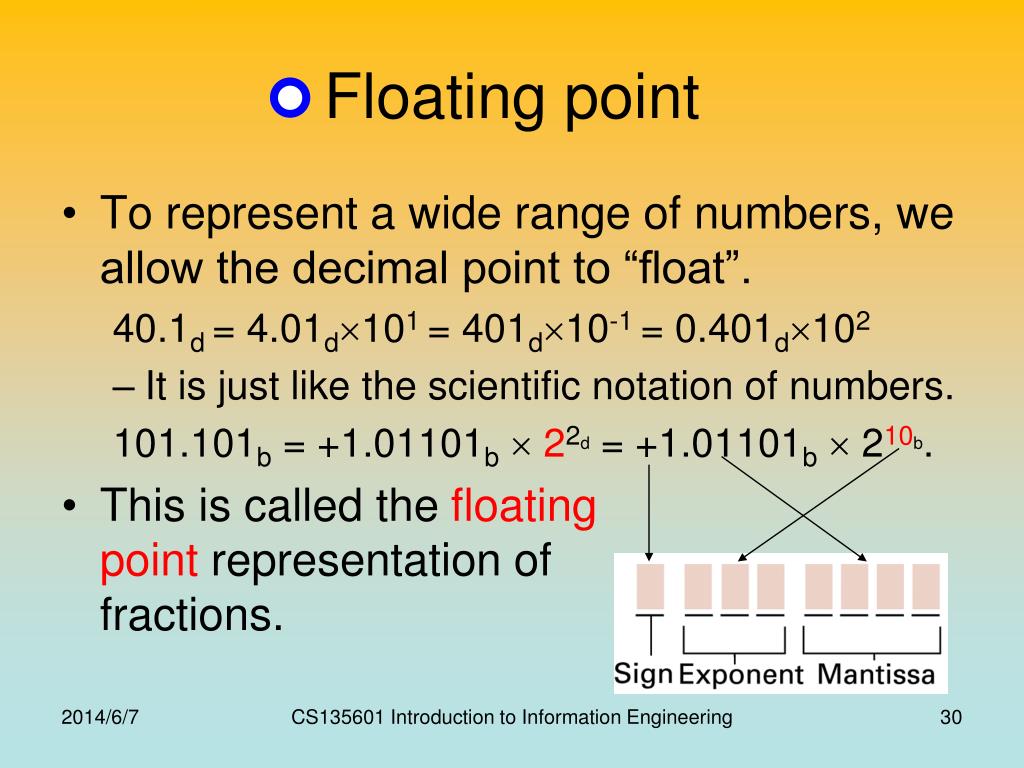 Floating point

• To represent a wide range of numbers, we allow the decimal point to “float”.

$40.1_d = 4.01_d \times 10^1 = 401_d \times 10^{-1} = 0.401_d \times 10^2$

– It is just like the scientific notation of numbers.

$101.101_b = +1.01101_b \times 2^{2_d} = +1.01101_b \times 2^{10_b}$.

• This is called the floating point representation of fractions.

Sign Exponent Mantissa

2014/6/7 CS135601 Introduction to Information Engineering 30